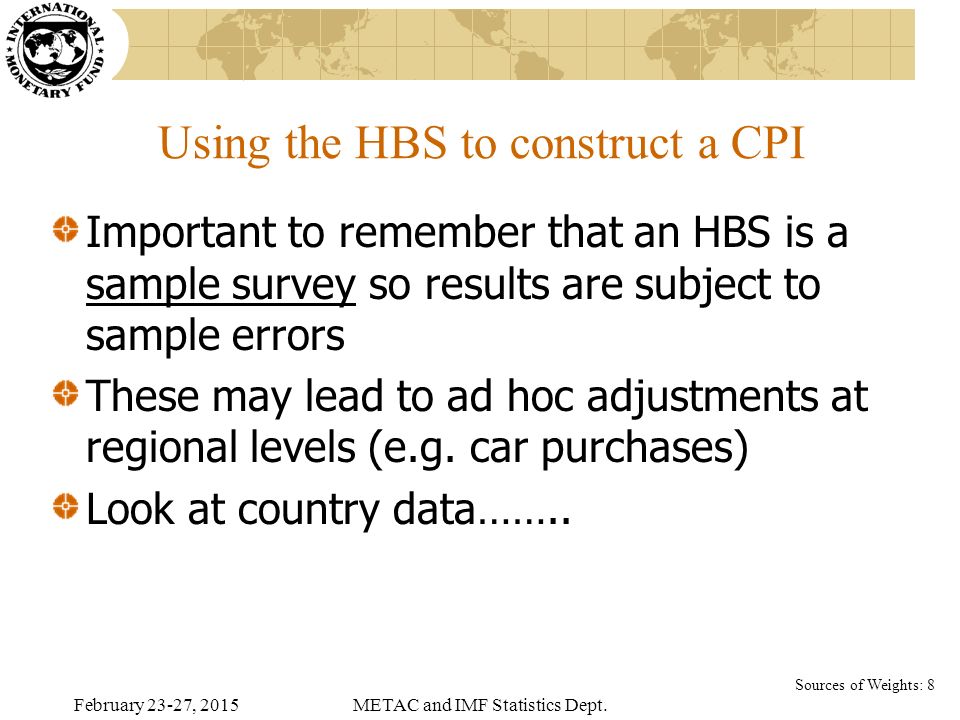 INTERNATIONAL MONETARY FUND

Using the HBS to construct a CPI

Important to remember that an HBS is a sample survey so results are subject to sample errors

These may lead to ad hoc adjustments at regional levels (e.g. car purchases)

Look at country data……..

Sources of Weights: 8

February 23-27, 2015

METAC and IMF Statistics Dept.